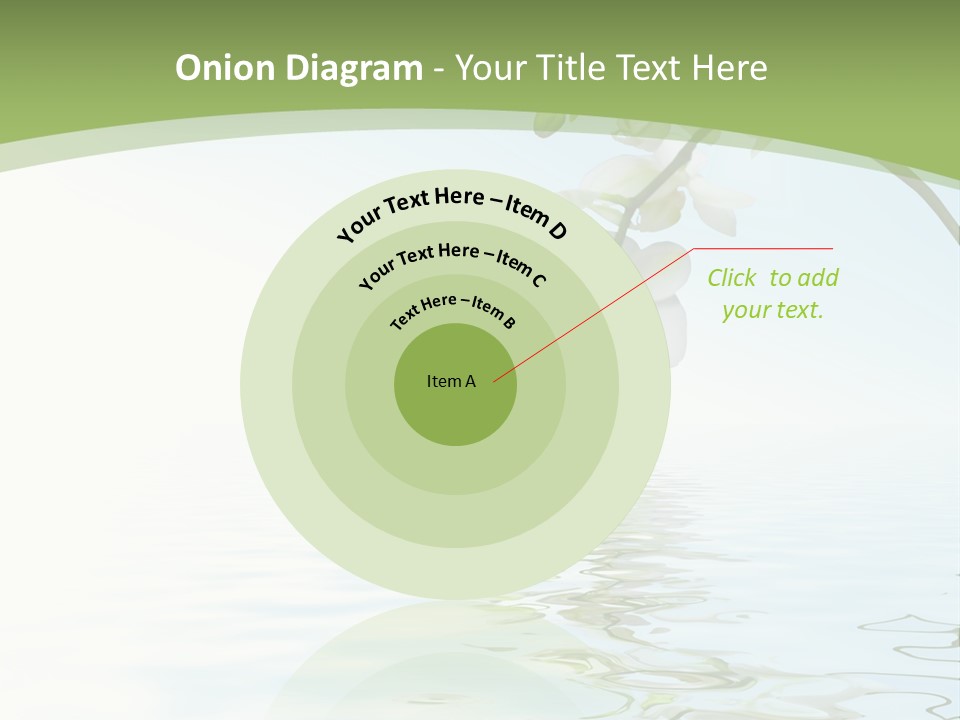 Onion Diagram - Your Title Text Here

Your Text Here – Item D

Your Text Here – Item C

Text Here – Item B

Item A

Click to add your text.